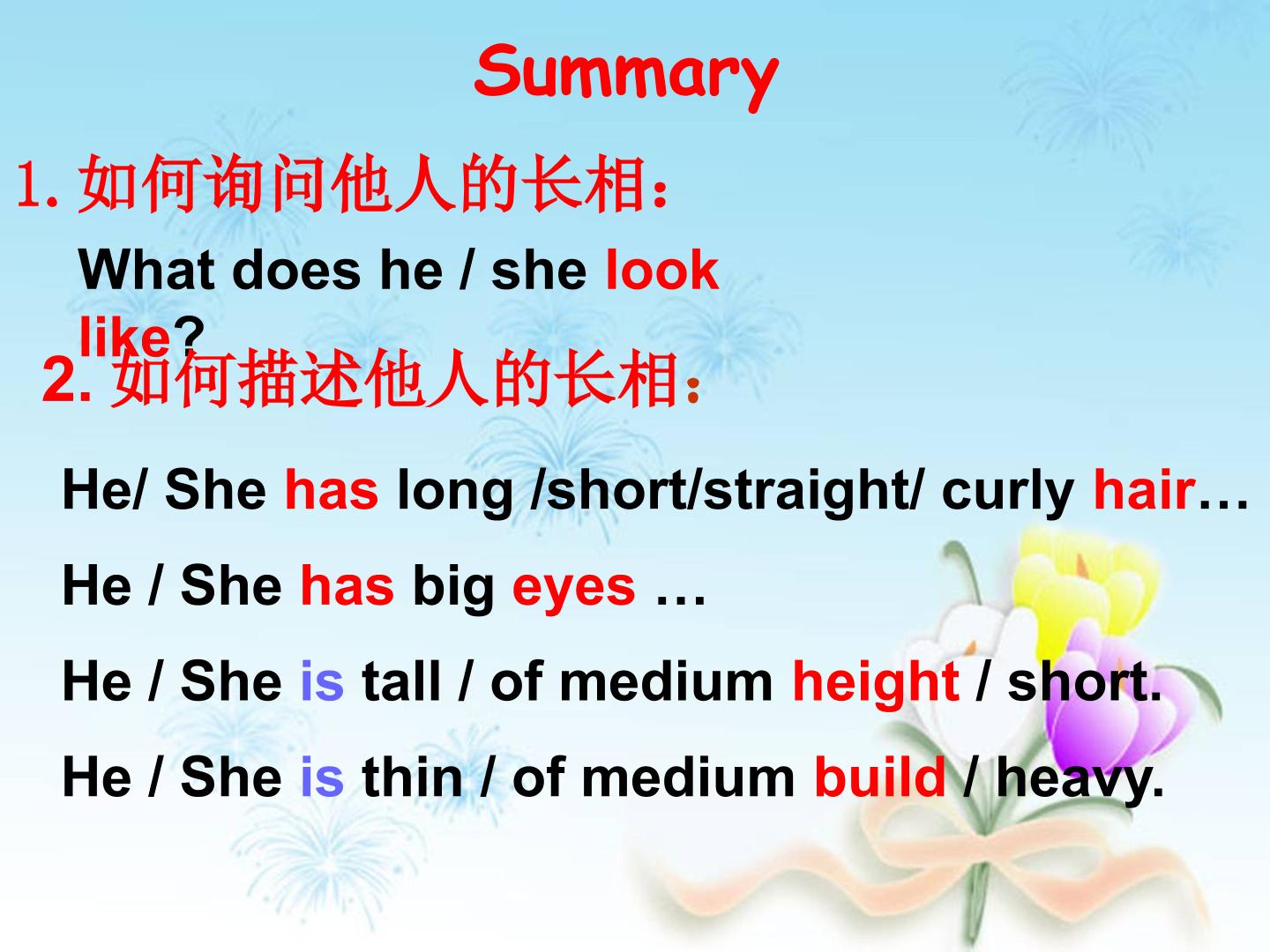 Summary

1.如何询问他人的长相：

What does he / she look like?

2.如何描述他人的长相：

He/ She has long /short/straight/ curly hair…

He / She has big eyes …

He / She is tall / of medium height / short.

He / She is thin / of medium build / heavy.